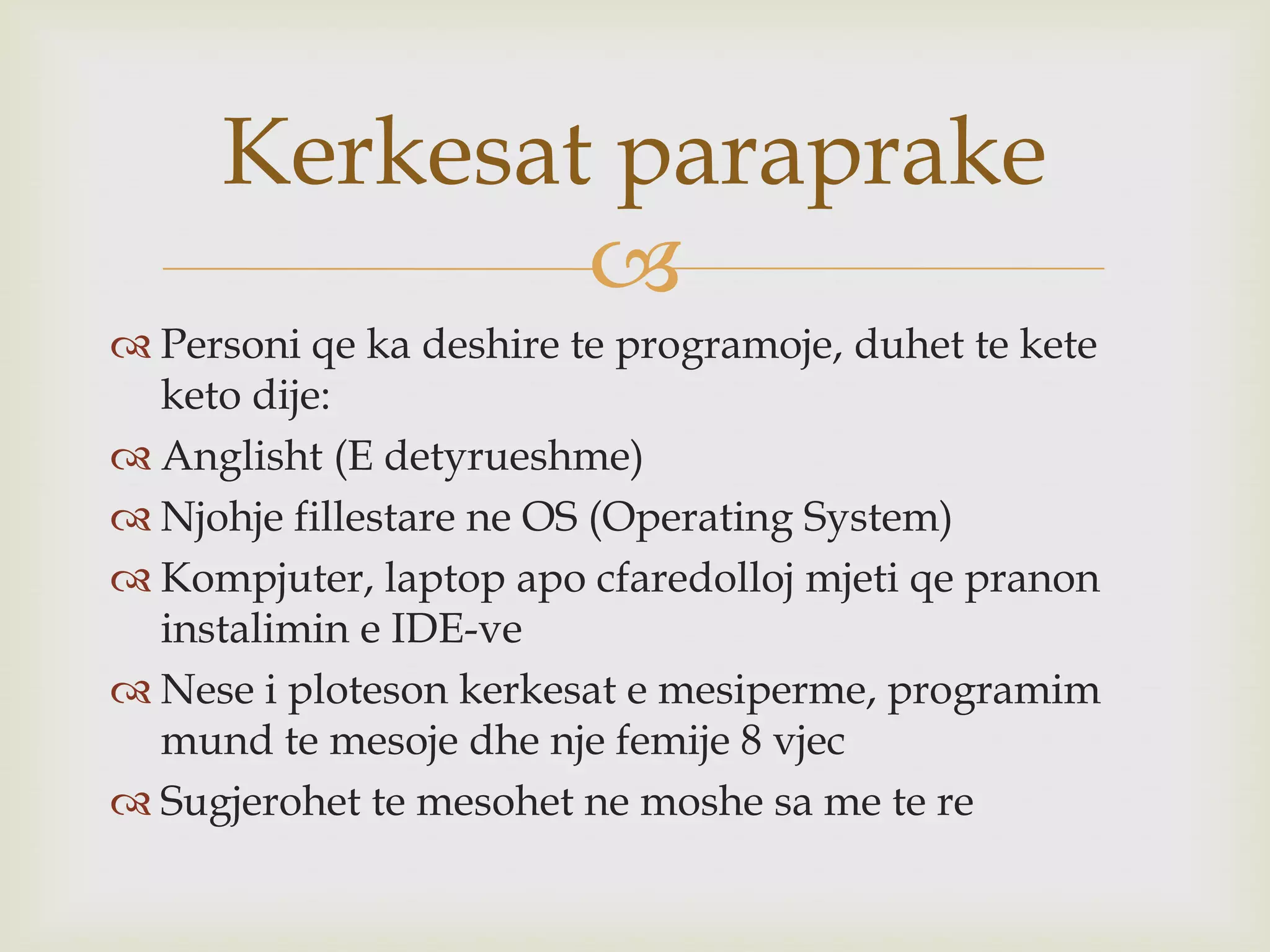 Kerkesat paraprake

Personi qe ka deshire te programoje, duhet te kete keto dije:
Anglisht (E detyrueshme)
Njohje fillestare ne OS (Operating System)
Kompjuter, laptop apo cfaredolloj mjeti qe pranon instalimin e IDE-ve
Nese i ploteson kerkesat e mesiperme, programim mund te mesoje dhe nje femije 8 vjec
Sugjerohet te mesohet ne moshe sa me te re